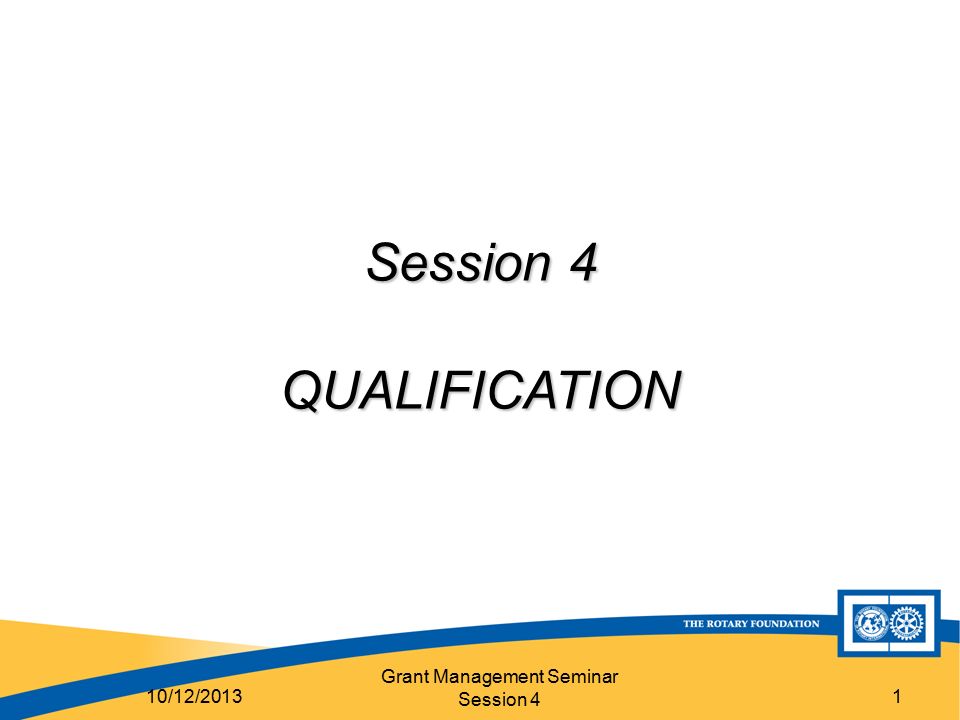 Session 4

QUALIFICATION

THE ROTARY FOUNDATION

10/12/2013

Grant Management Seminar
Session 4

1